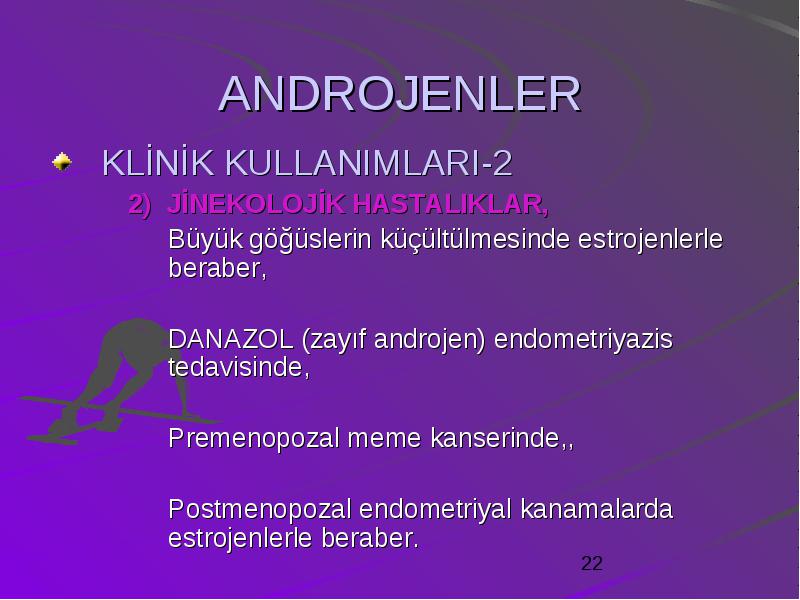 ANDROJENLER

KLİNİK KULLANIMLARI-2

2) JİNEKOLOJİK HASTALIKLAR,

Büyük göğüslerin küçültülmesinde estrojenlerle beraber,

DANAZOL (zayıf androjen) endometriyazis tedavisinde,

Premenopozal meme kanserinde,,

Postmenopozal endometriyal kanamalarda estrojenlerle beraber.

22